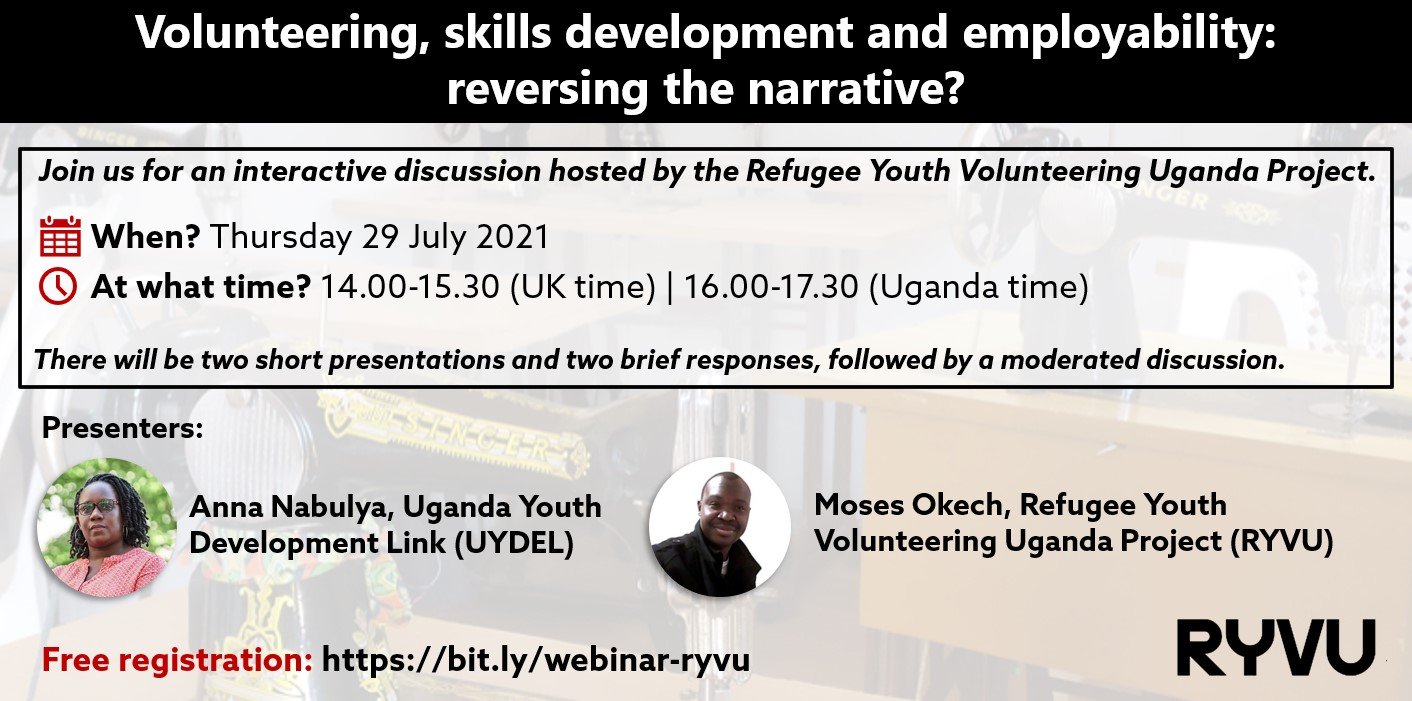 Volunteering, skills development and employability: reversing the narrative?

Join us for an interactive discussion hosted by the Refugee Youth Volunteering Uganda Project.

When? Thursday 29 July 2021

At what time? 14.00-15.30 (UK time) | 16.00-17.30 (Uganda time)

There will be two short presentations and two brief responses, followed by a moderated discussion.

Presenters:

Anna Nabulya, Uganda Youth Development Link (UYDEL)

Moses Okech, Refugee Youth Volunteering Uganda Project (RYVU)

Free registration: https://bit.ly/webinar-ryvu

RYVU